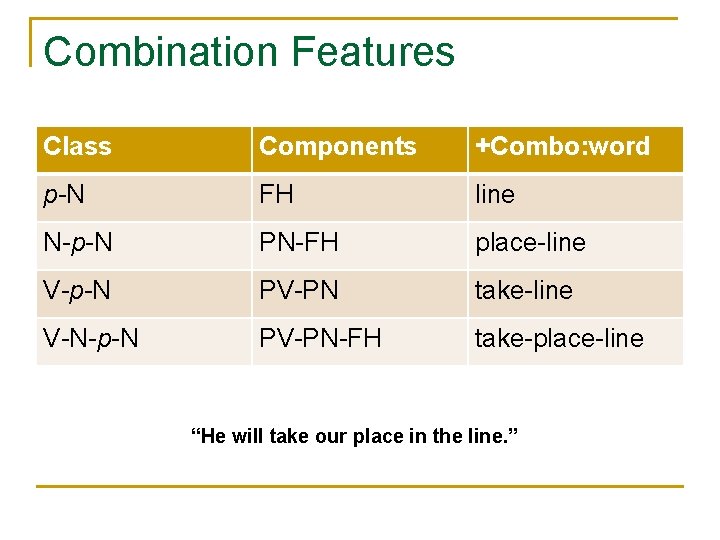 Combination Features

| Class | Components | +Combo:word |
|---|---|---|
| p-N | FH | line |
| N-p-N | PN-FH | place-line |
| V-p-N | PV-PN | take-line |
| V-N-p-N | PV-PN-FH | take-place-line |

“He will take our place in the line.”